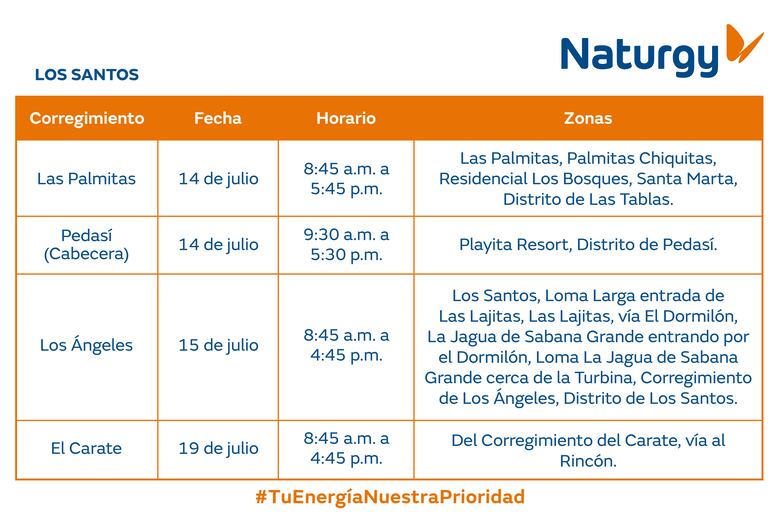 Naturgy

LOS SANTOS

| Corregimiento | Fecha | Horario | Zonas |
|---|---|---|---|
| Las Palmitas | 14 de julio | 8:45 a.m. a 5:45 p.m. | Las Palmitas, Palmitas Chiquitas, Residencial Los Bosques, Santa Marta, Distrito de Las Tablas. |
| Pedasí (Cabecera) | 14 de julio | 9:30 a.m. a 5:30 p.m. | Playita Resort, Distrito de Pedasí. |
| Los Ángeles | 15 de julio | 8:45 a.m. a 4:45 p.m. | Los Santos, Loma Larga entrada de Las Lajitas, Las Lajitas, vía El Dormilón, La Jagua de Sabana Grande entrando por el Dormilón, Loma La Jagua de Sabana Grande cerca de la Turbina, Corregimiento de Los Ángeles, Distrito de Los Santos. |
| El Carate | 19 de julio | 8:45 a.m. a 4:45 p.m. | Del Corregimiento del Carate, vía al Rincón. |

#TuEnergíaNuestraPrioridad